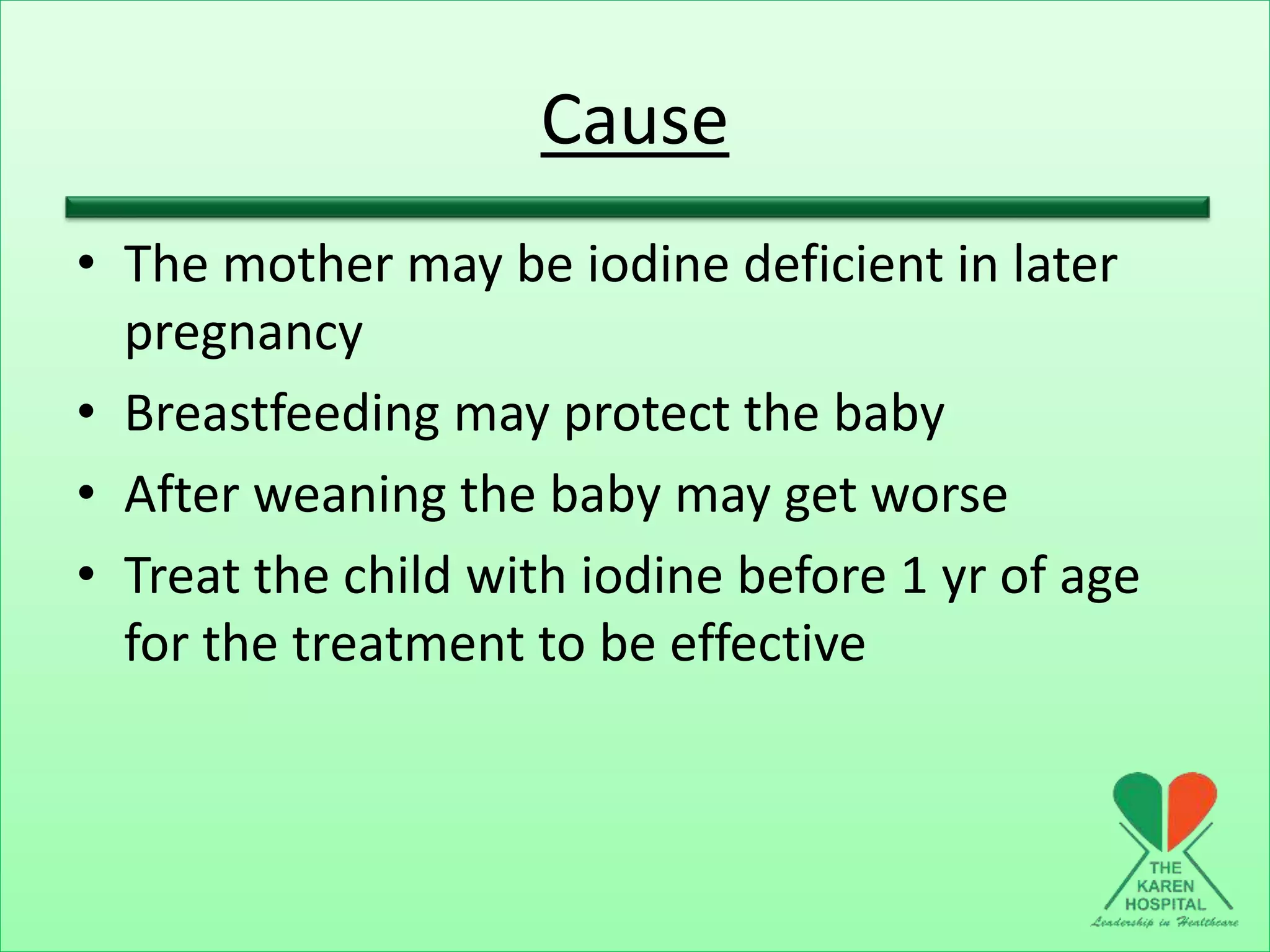 Cause

• The mother may be iodine deficient in later pregnancy
• Breastfeeding may protect the baby
• After weaning the baby may get worse
• Treat the child with iodine before 1 yr of age for the treatment to be effective

THE KAREN HOSPITAL
Leadership in Healthcare